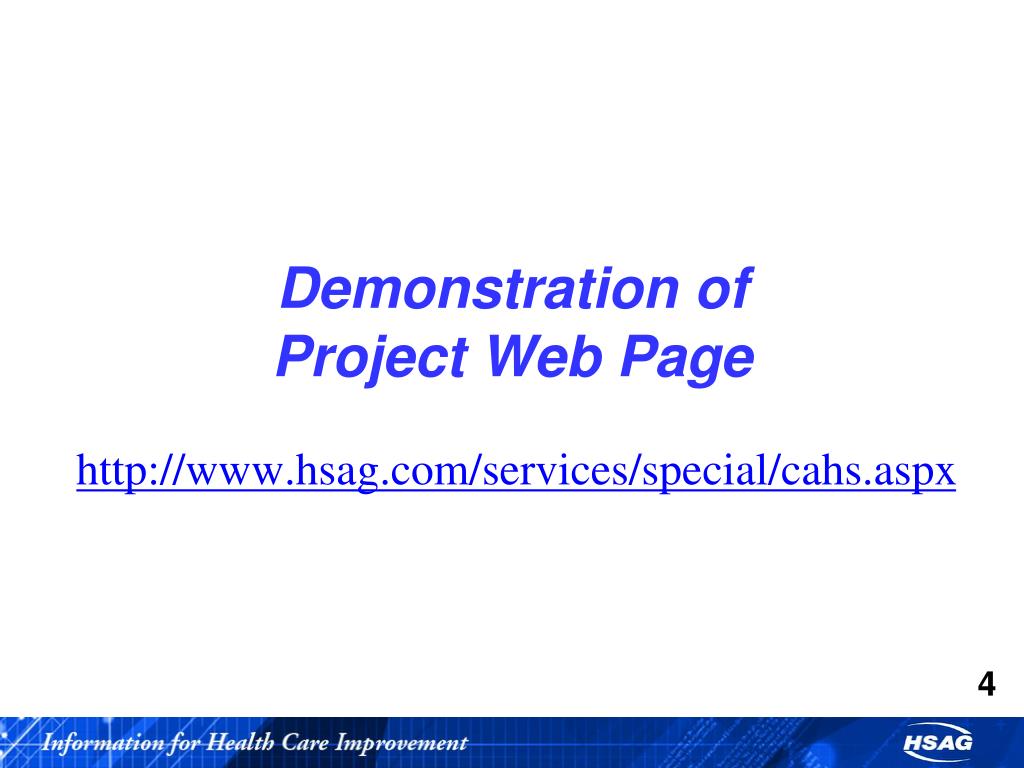 Demonstration of
Project Web Page

http://www.hsag.com/services/special/cahs.aspx

4

Information for Health Care Improvement

HSAG